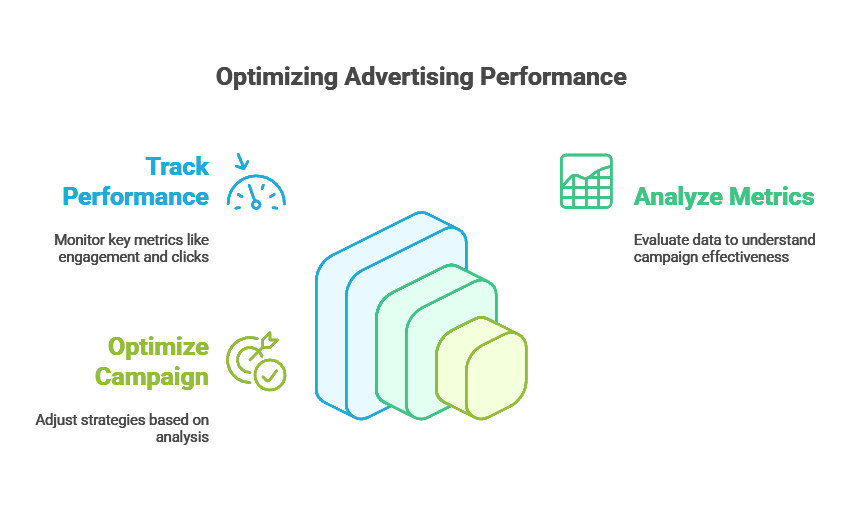 Optimizing Advertising Performance

Track Performance

Monitor key metrics like engagement and clicks

Analyze Metrics

Evaluate data to understand campaign effectiveness

Optimize Campaign

Adjust strategies based on analysis